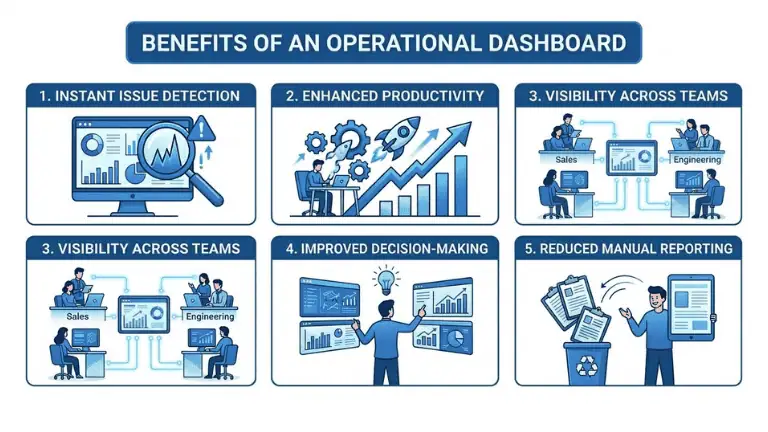 BENEFITS OF AN OPERATIONAL DASHBOARD

1. INSTANT ISSUE DETECTION

2. ENHANCED PRODUCTIVITY

3. VISIBILITY ACROSS TEAMS

Sales

Engineering

3. VISIBILITY ACROSS TEAMS

Sales

Engineering

4. IMPROVED DECISION-MAKING

5. REDUCED MANUAL REPORTING